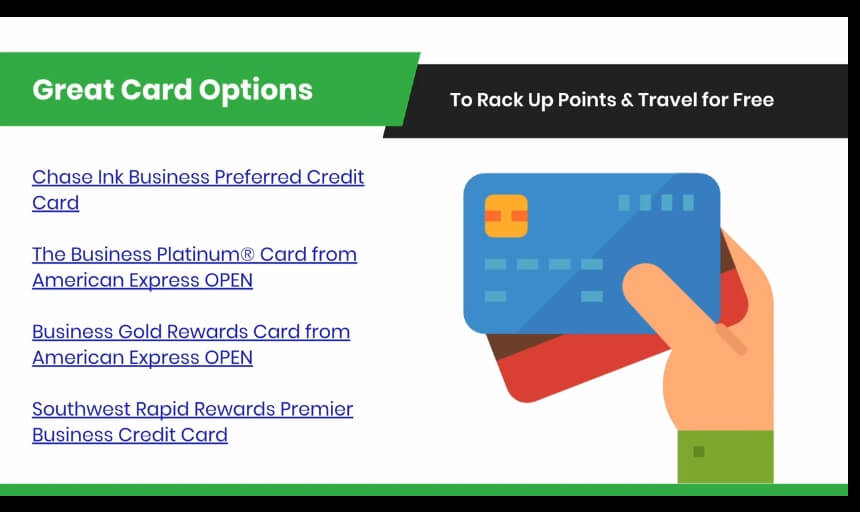 Great Card Options

To Rack Up Points & Travel for Free

Chase Ink Business Preferred Credit Card

The Business Platinum® Card from American Express OPEN

Business Gold Rewards Card from American Express OPEN

Southwest Rapid Rewards Premier Business Credit Card